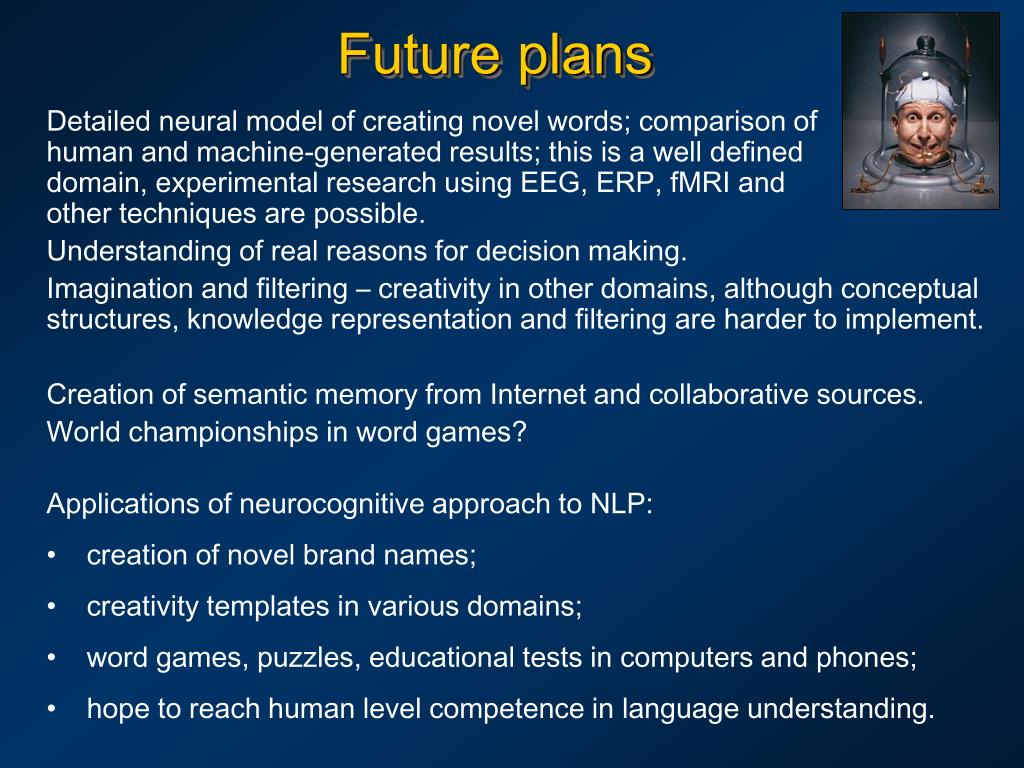 Future plans

Detailed neural model of creating novel words; comparison of human and machine-generated results; this is a well defined domain, experimental research using EEG, ERP, fMRI and other techniques are possible.

Understanding of real reasons for decision making.

Imagination and filtering – creativity in other domains, although conceptual structures, knowledge representation and filtering are harder to implement.

Creation of semantic memory from Internet and collaborative sources.

World championships in word games?

Applications of neurocognitive approach to NLP:

• creation of novel brand names;
• creativity templates in various domains;
• word games, puzzles, educational tests in computers and phones;
• hope to reach human level competence in language understanding.